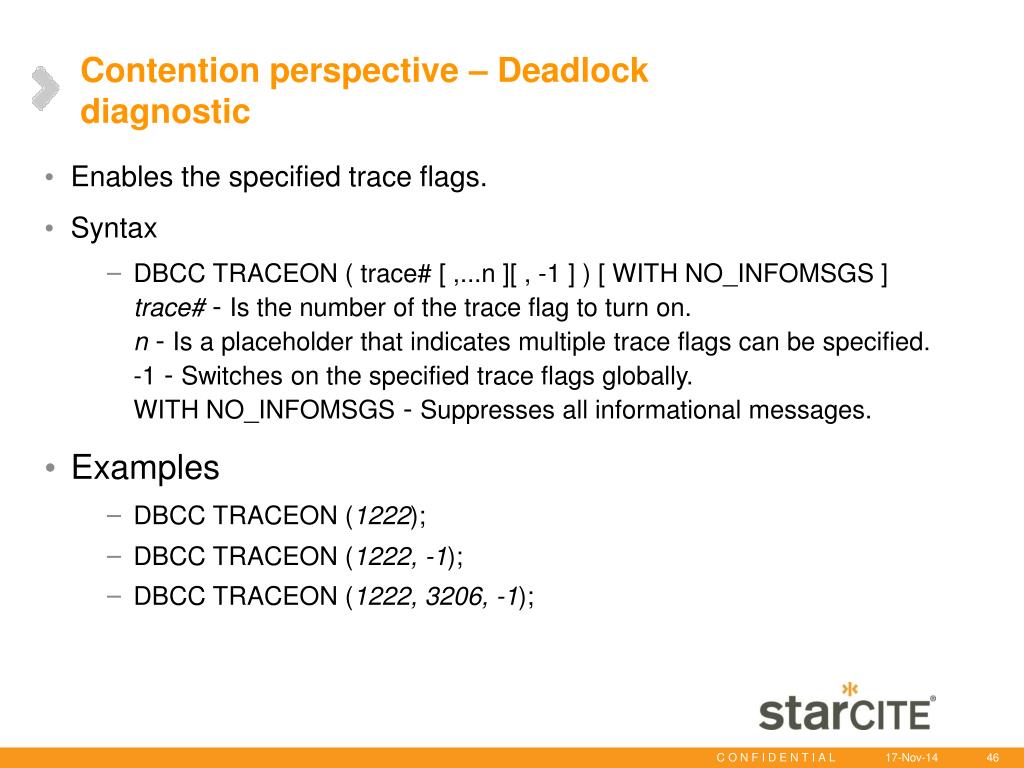 Contention perspective – Deadlock diagnostic

• Enables the specified trace flags.

• Syntax

– DBCC TRACEON ( trace# [ ,...n ][ , -1 ] ) [ WITH NO_INFOMSGS ]
trace# - Is the number of the trace flag to turn on.
n - Is a placeholder that indicates multiple trace flags can be specified.
-1 - Switches on the specified trace flags globally.
WITH NO_INFOMSGS - Suppresses all informational messages.

• Examples

– DBCC TRACEON (1222);

– DBCC TRACEON (1222, -1);

– DBCC TRACEON (1222, 3206, -1);

starCITE®

CONFIDENTIAL 17-Nov-14 46